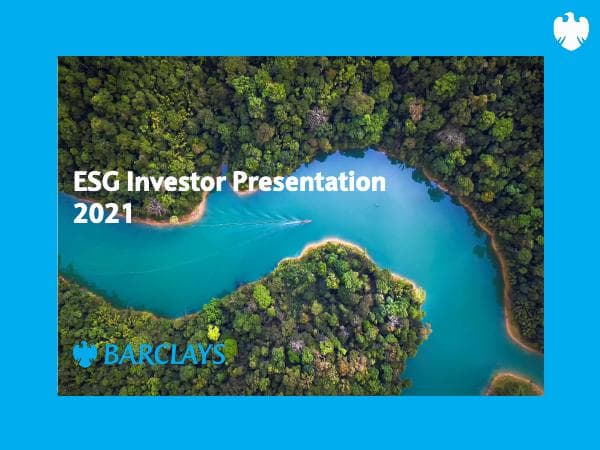 ESG Investor Presentation 2021

BARCLAYS